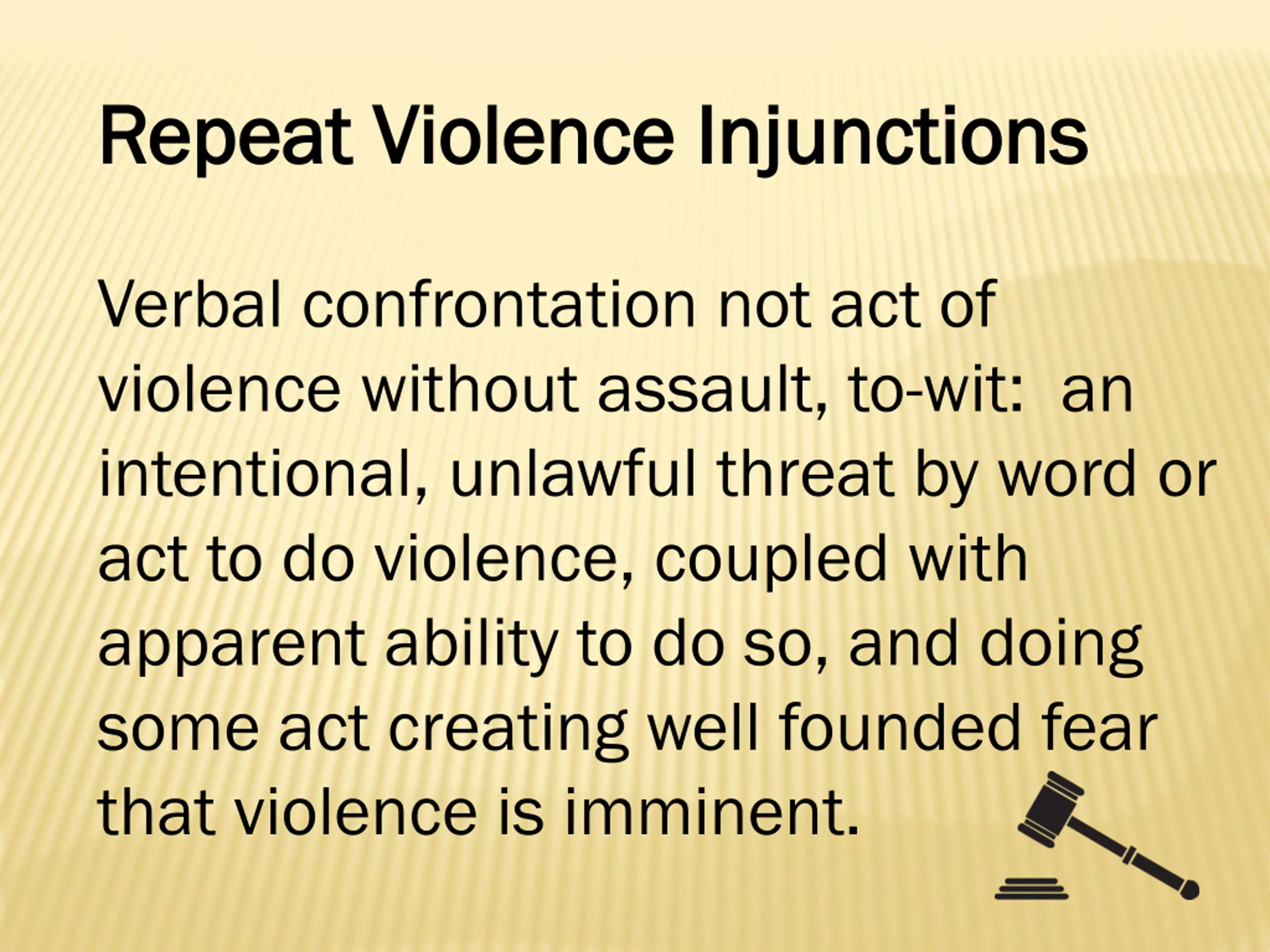 Repeat Violence Injunctions

Verbal confrontation not act of violence without assault, to-wit:  an intentional, unlawful threat by word or act to do violence, coupled with apparent ability to do so, and doing some act creating well founded fear that violence is imminent.